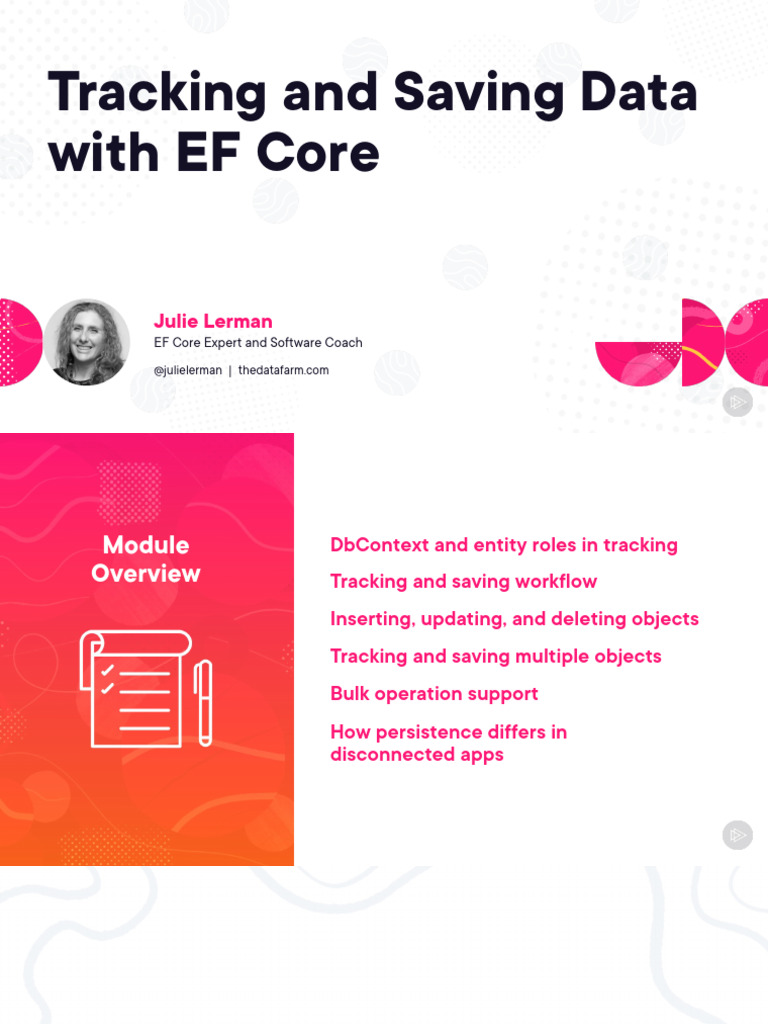 Tracking and Saving Data with EF Core

Julie Lerman
EF Core Expert and Software Coach
@julielerman | thedatafarm.com

Module Overview

DbContext and entity roles in tracking
Tracking and saving workflow
Inserting, updating, and deleting objects
Tracking and saving multiple objects
Bulk operation support
How persistence differs in disconnected apps